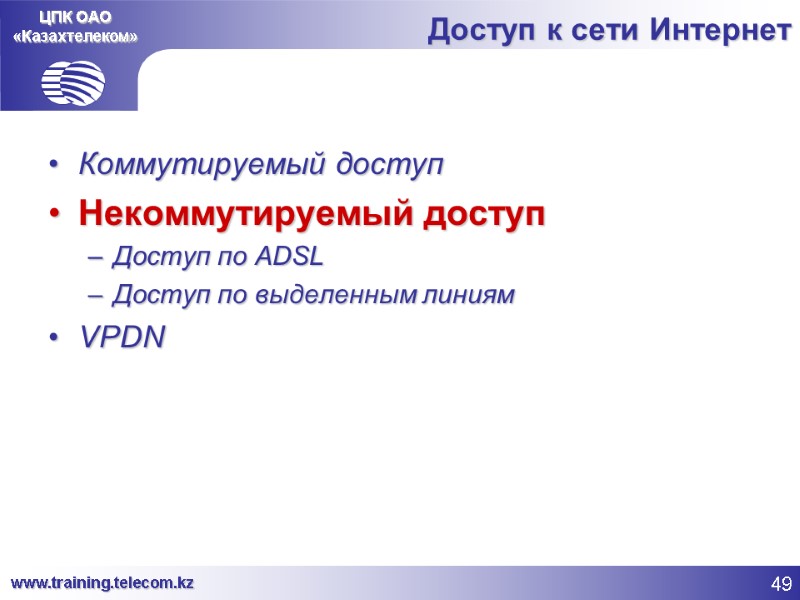 ЦПК ОАО «Казахтелеком»

Доступ к сети Интернет

• Коммутируемый доступ
• Некоммутируемый доступ
– Доступ по ADSL
– Доступ по выделенным линиям
• VPDN

www.training.telecom.kz

49